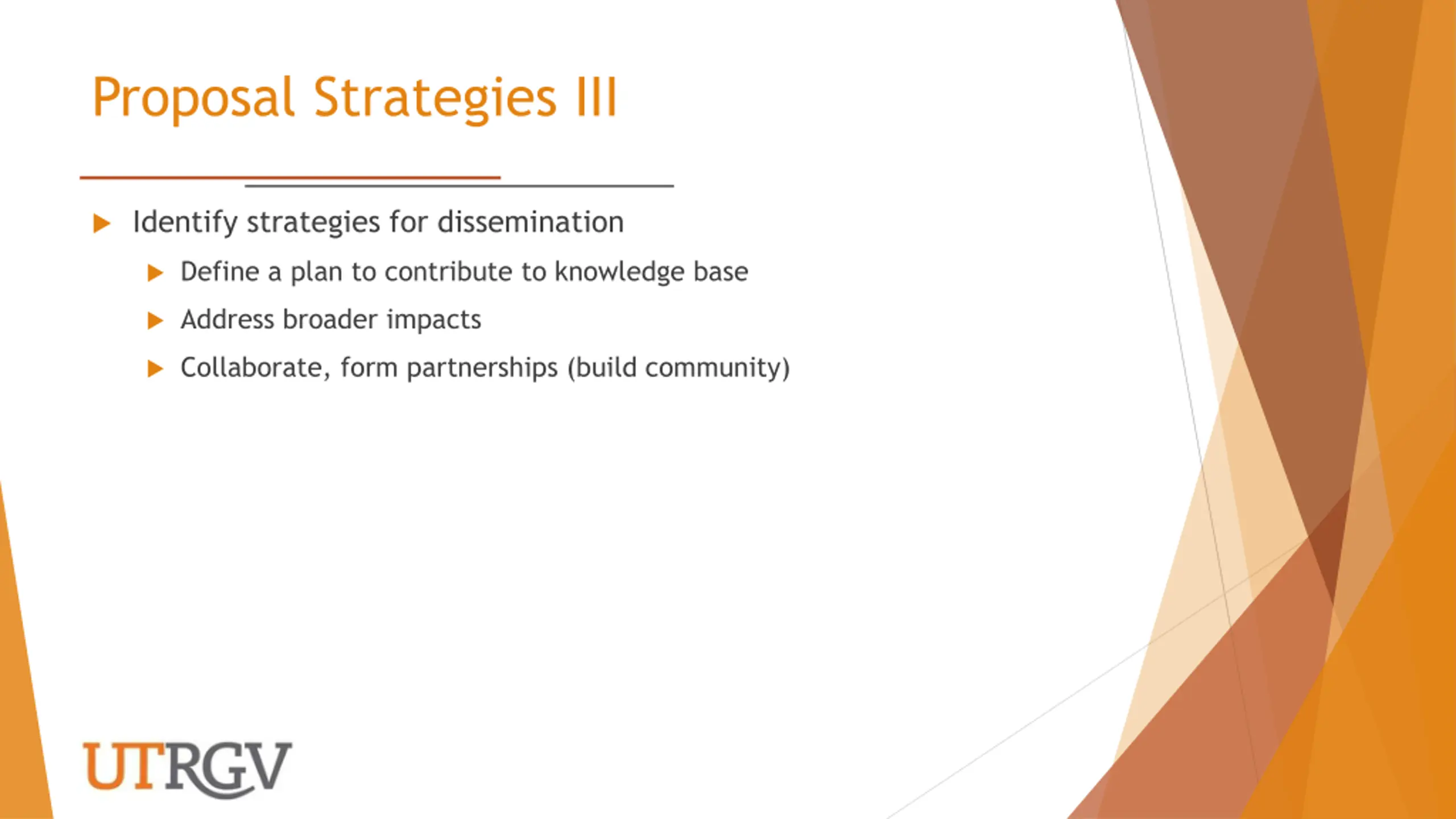 Proposal Strategies III

Identify strategies for dissemination

Define a plan to contribute to knowledge base

Address broader impacts

Collaborate, form partnerships (build community)

UTRGV